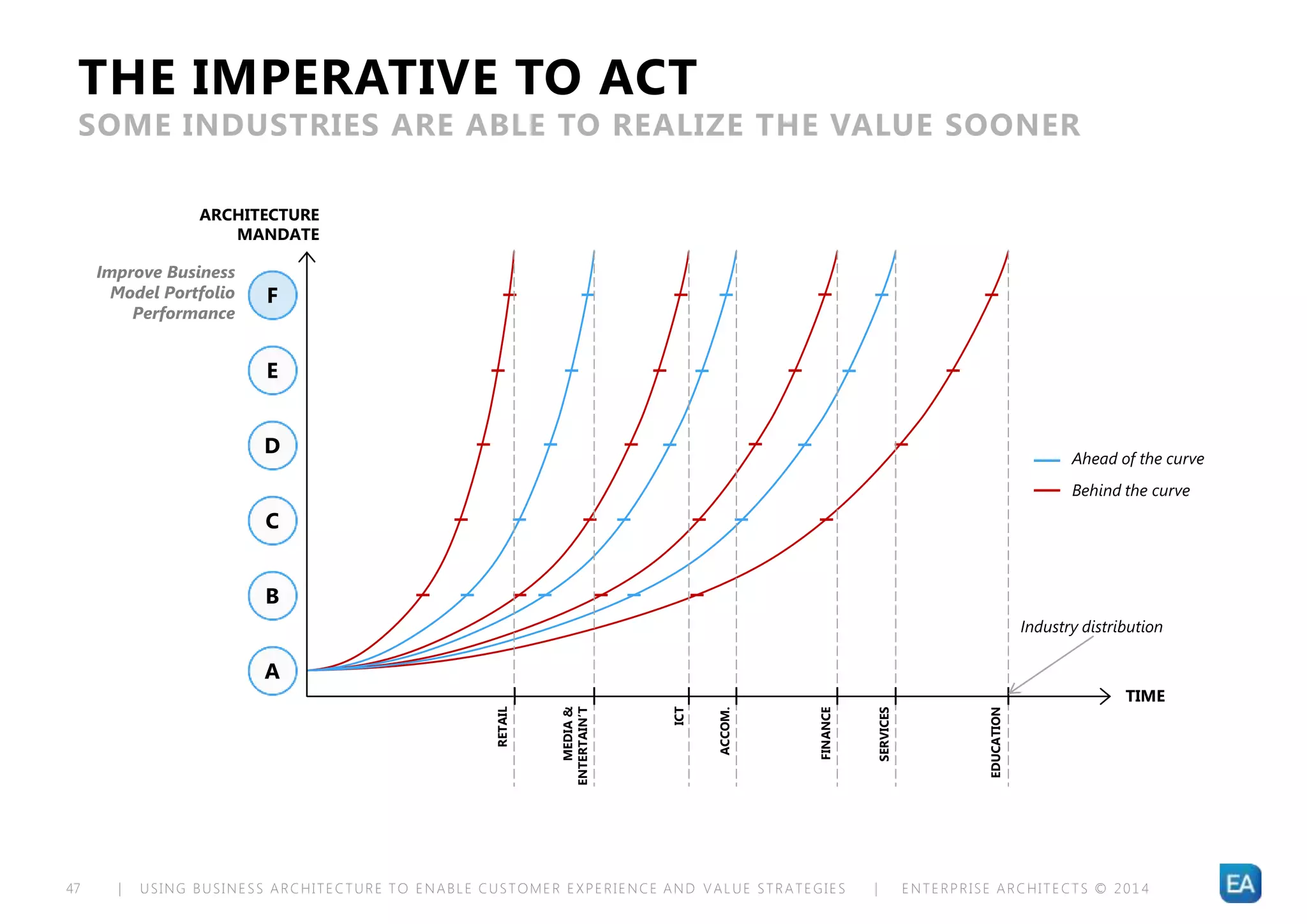 THE IMPERATIVE TO ACT
SOME INDUSTRIES ARE ABLE TO REALIZE THE VALUE SOONER

ARCHITECTURE MANDATE

Improve Business Model Portfolio Performance

F
E
D
C
B
A

Ahead of the curve
Behind the curve

Industry distribution

TIME

RETAIL
MEDIA & ENTERTAIN'T
ICT
ACCOM.
FINANCE
SERVICES
EDUCATION

47 | USING BUSINESS ARCHITECTURE TO ENABLE CUSTOMER EXPERIENCE AND VALUE STRATEGIES | ENTERPRISE ARCHITECTS © 2014

EA